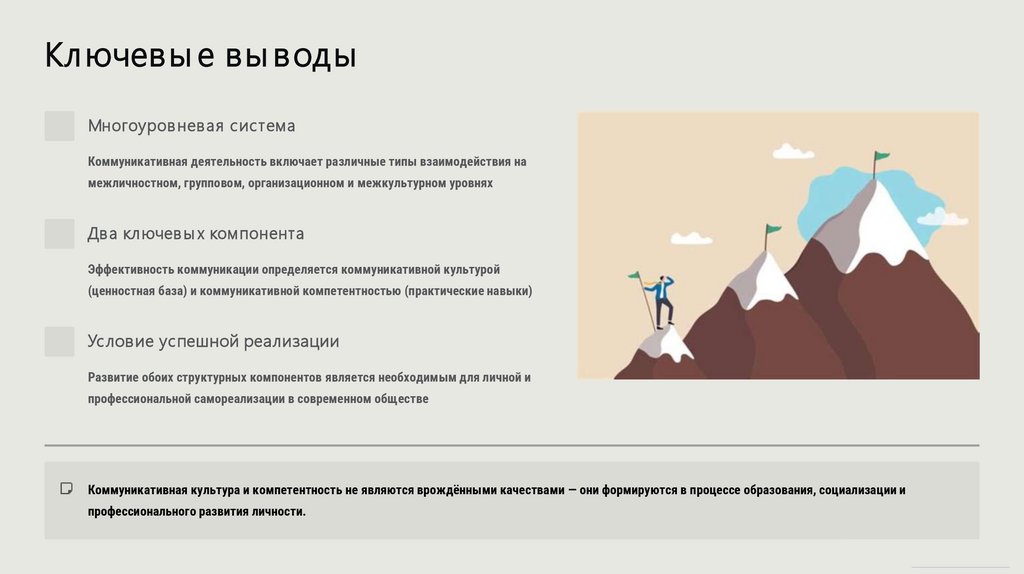 Ключевые выводы

Многоуровневая система

Коммуникативная деятельность включает различные типы взаимодействия на межличностном, групповом, организационном и межкультурном уровнях

Два ключевых компонента

Эффективность коммуникации определяется коммуникативной культурой (ценностная база) и коммуникативной компетентностью (практические навыки)

Условие успешной реализации

Развитие обоих структурных компонентов является необходимым для личной и профессиональной самореализации в современном обществе

Коммуникативная культура и компетентность не являются врождёнными качествами — они формируются в процессе образования, социализации и профессионального развития личности.